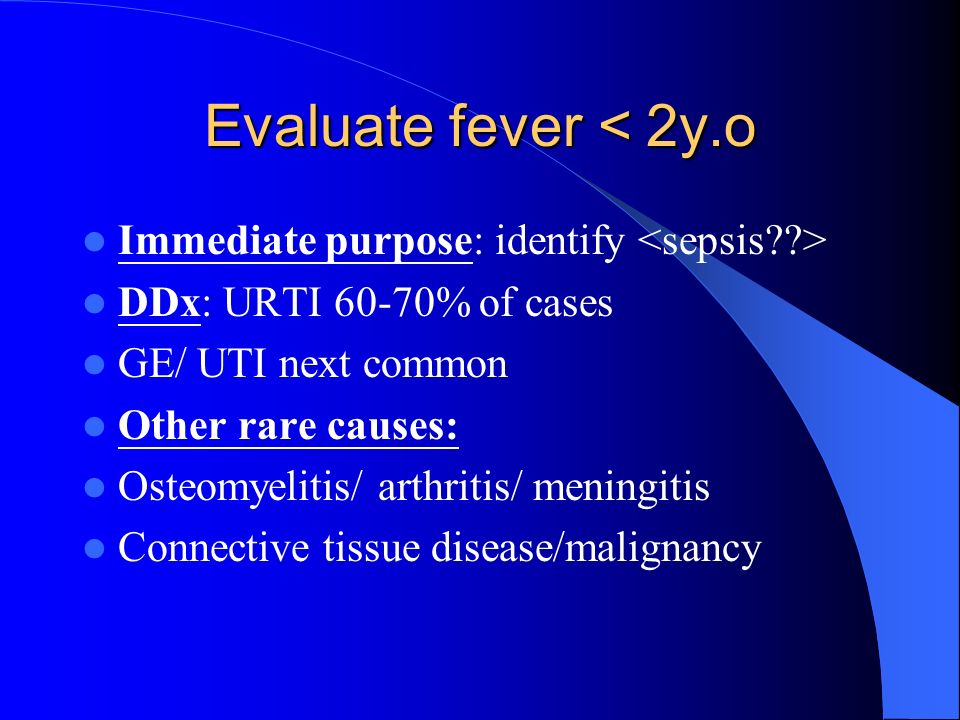 Evaluate fever < 2y.o

- Immediate purpose: identify <sepsis??>
- DDx: URTI 60-70% of cases
- GE/ UTI next common
- Other rare causes:
- Osteomyelitis/ arthritis/ meningitis
- Connective tissue disease/malignancy